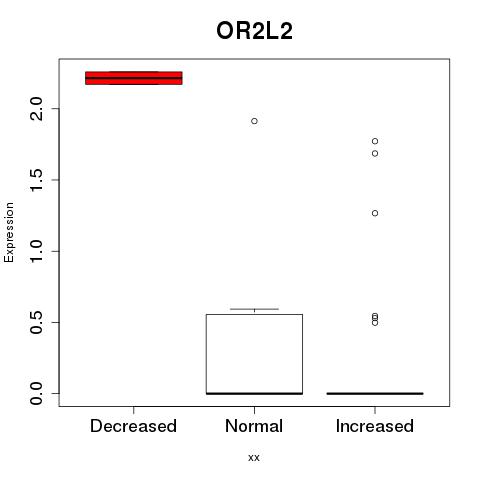 OR2L2

Expression

2.0
1.5
1.0
0.5
0.0

Decreased
Normal
Increased

xx